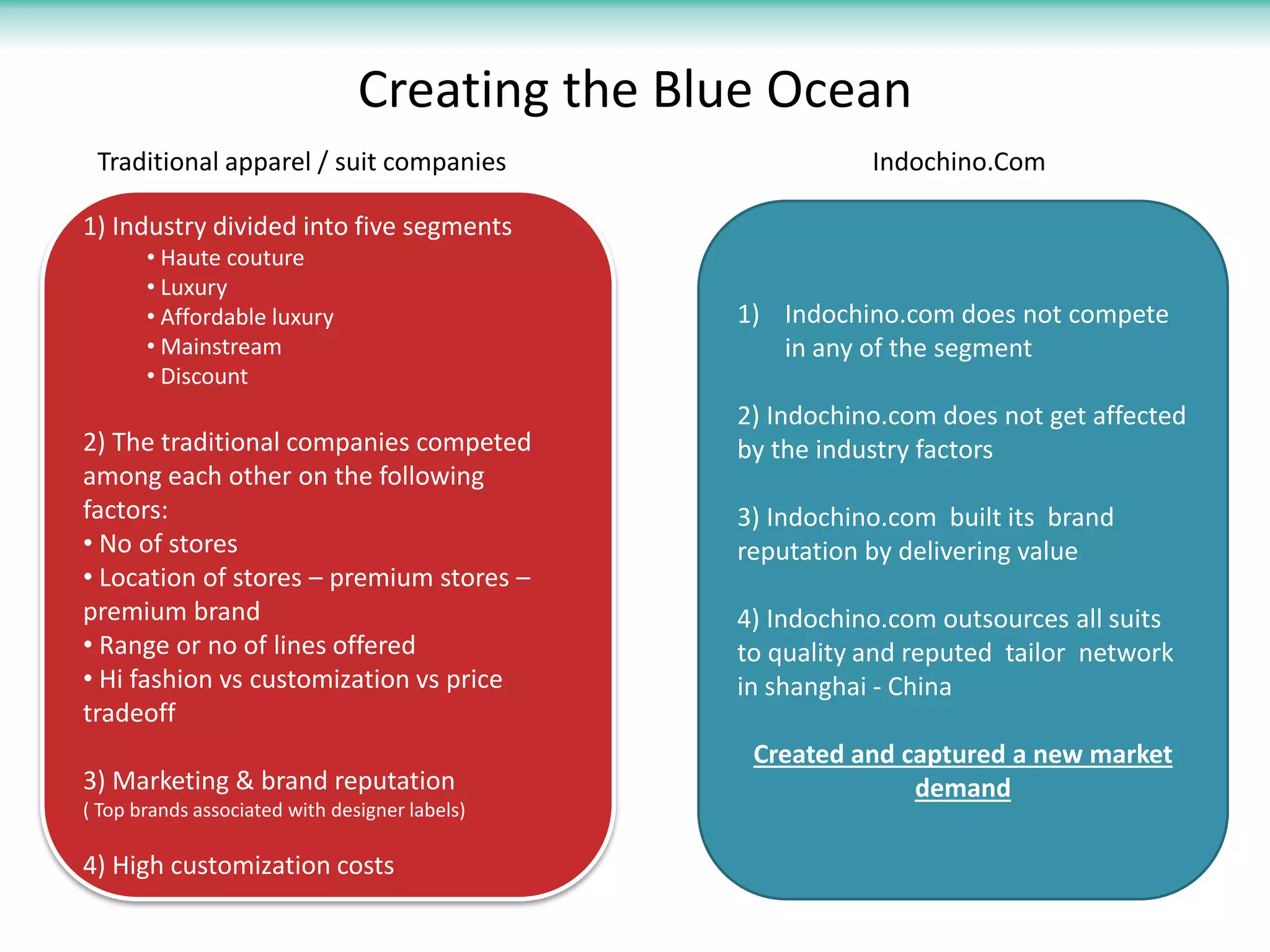 Creating the Blue Ocean

Traditional apparel / suit companies

1) Industry divided into five segments
• Haute couture
• Luxury
• Affordable luxury
• Mainstream
• Discount

2) The traditional companies competed among each other on the following factors:
• No of stores
• Location of stores – premium stores – premium brand
• Range or no of lines offered
• Hi fashion vs customization vs price tradeoff

3) Marketing & brand reputation
( Top brands associated with designer labels)

4) High customization costs

Indochino.Com

1) Indochino.com does not compete in any of the segment

2) Indochino.com does not get affected by the industry factors

3) Indochino.com built its brand reputation by delivering value

4) Indochino.com outsources all suits to quality and reputed tailor network in shanghai - China

Created and captured a new market demand